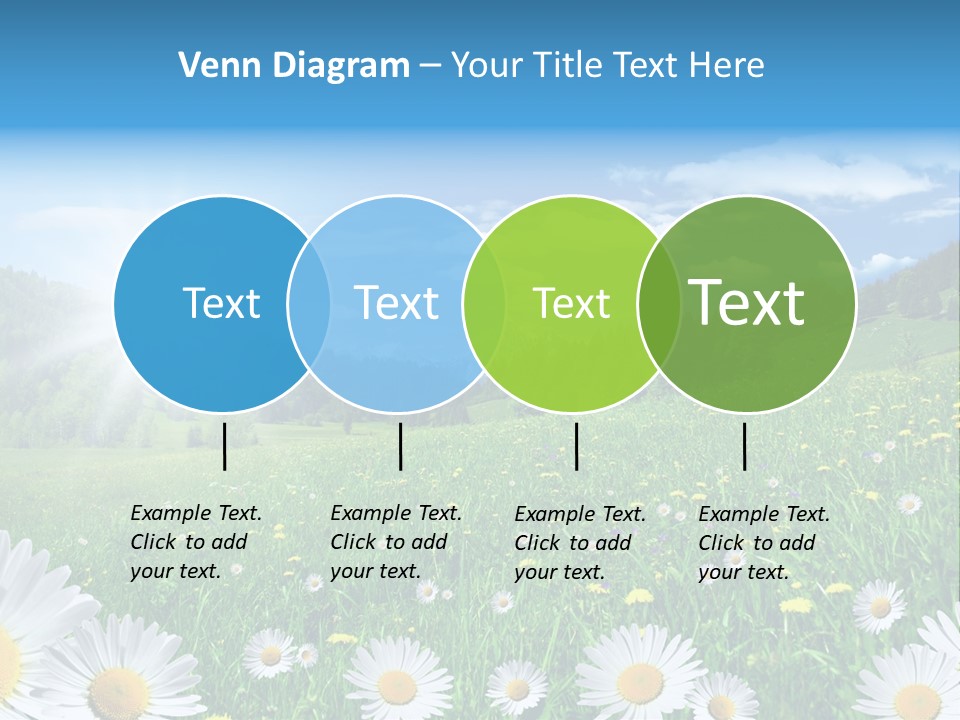 Venn Diagram – Your Title Text Here

Text

Text

Text

Text

Example Text. Click to add your text.

Example Text. Click to add your text.

Example Text. Click to add your text.

Example Text. Click to add your text.